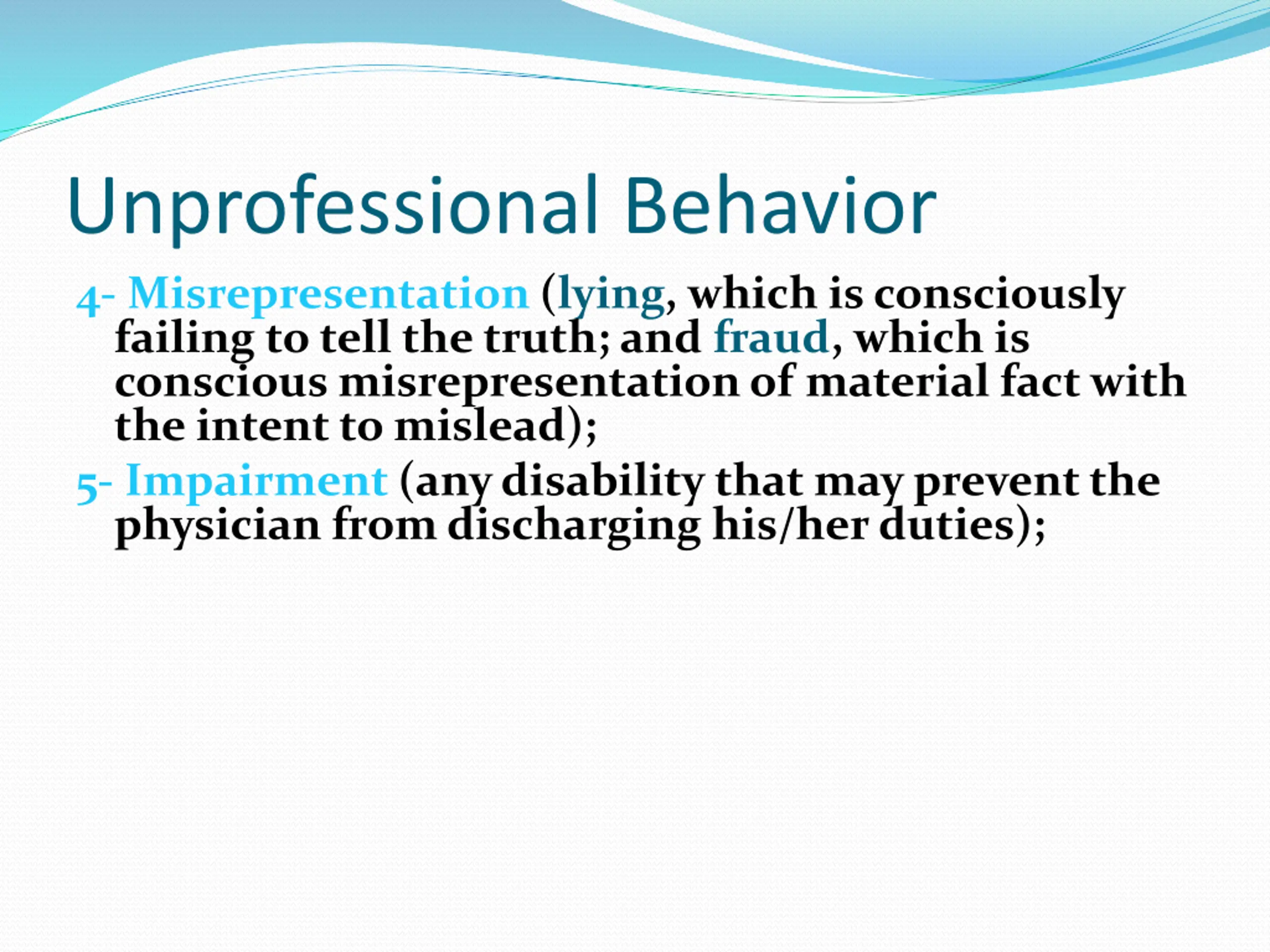 Unprofessional Behavior

4- Misrepresentation (lying, which is consciously failing to tell the truth; and fraud, which is conscious misrepresentation of material fact with the intent to mislead);

5- Impairment (any disability that may prevent the physician from discharging his/her duties);